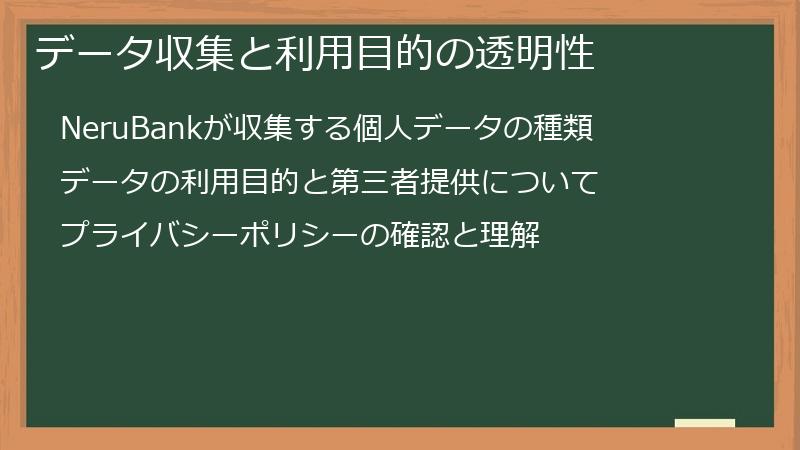 データ収集と利用目的の透明性

NeruBankが収集する個人データの種類

データの利用目的と第三者提供について

プライバシーポリシーの確認と理解